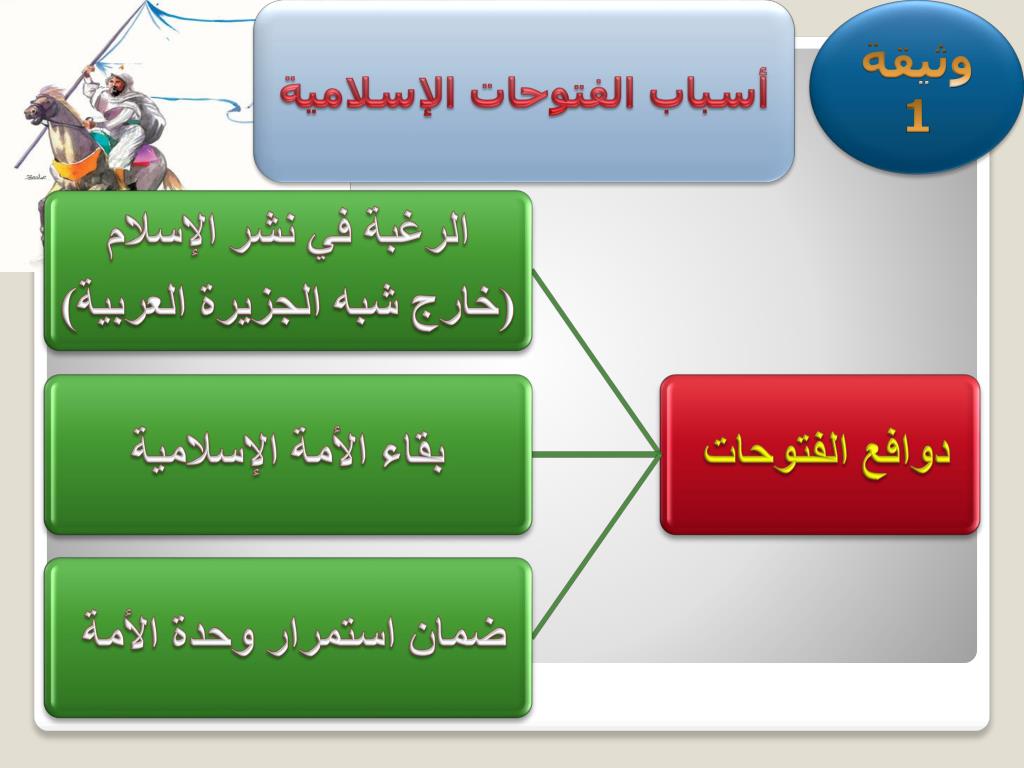 وثيقة
1

أسباب الفتوحات الإسلامية

دوافع الفتوحات

الرغبة في نشر الإسلام (خارج شبه الجزيرة العربية)

بقاء الأمة الإسلامية

ضمان استمرار وحدة الأمة